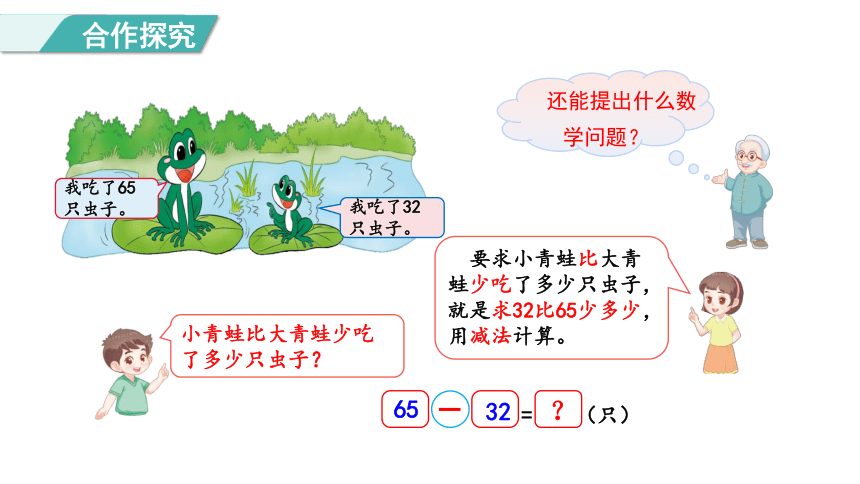 合作探究

我吃了65只虫子。

我吃了32只虫子。

还能提出什么数学问题？

要求小青蛙比大青蛙少吃了多少只虫子，就是求32比65少多少，用减法计算。

小青蛙比大青蛙少吃了多少只虫子？

65 − 32 = ？（只）